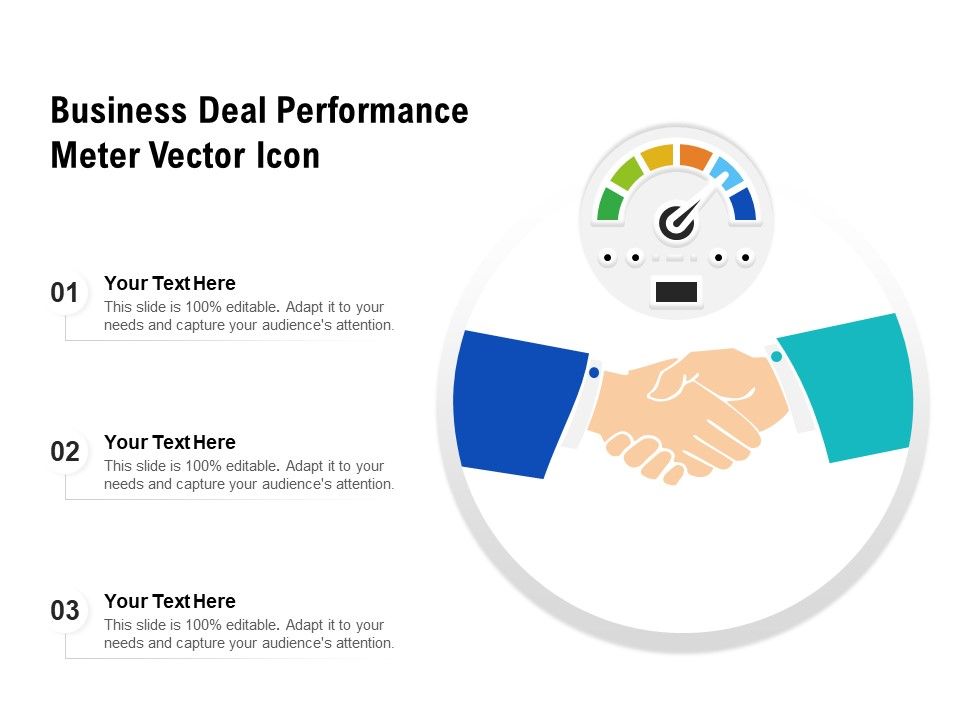 Business Deal Performance Meter Vector Icon

01
Your Text Here
This slide is 100% editable. Adapt it to your needs and capture your audience's attention.

02
Your Text Here
This slide is 100% editable. Adapt it to your needs and capture your audience's attention.

03
Your Text Here
This slide is 100% editable. Adapt it to your needs and capture your audience's attention.